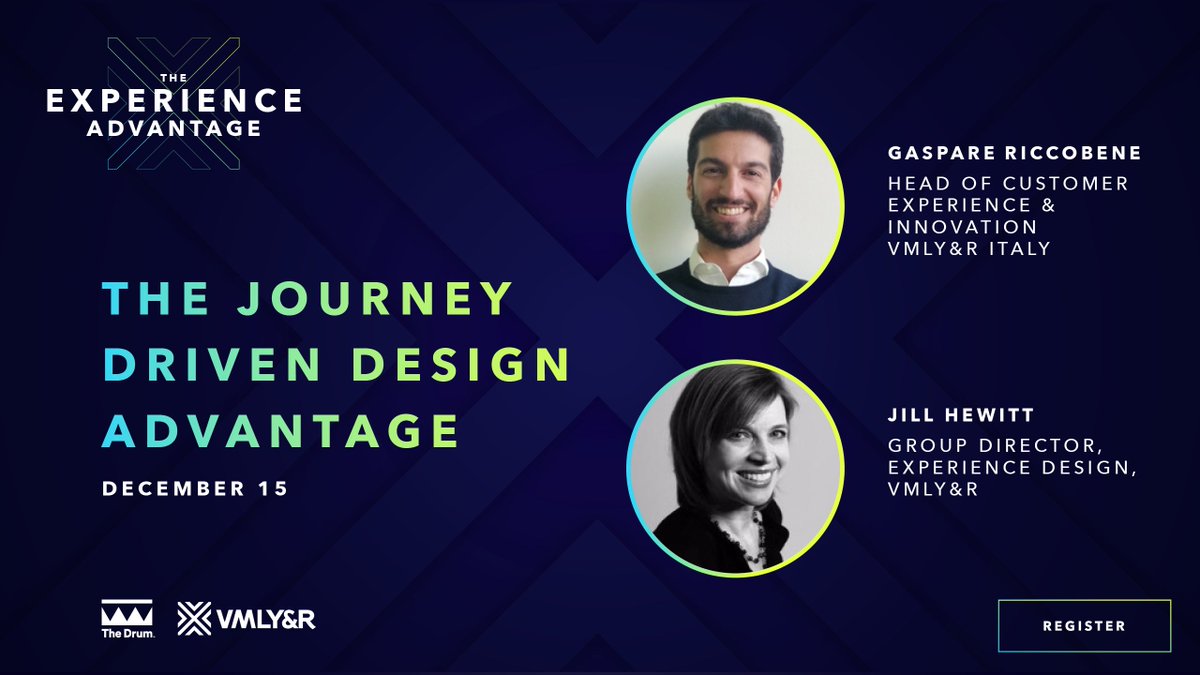 THE EXPERIENCE ADVANTAGE

THE JOURNEY DRIVEN DESIGN ADVANTAGE

DECEMBER 15

GASPARE RICCOBENE

HEAD OF CUSTOMER EXPERIENCE & INNOVATION VMLY&R ITALY

JILL HEWITT

GROUP DIRECTOR, EXPERIENCE DESIGN, VMLY&R

The Drum.

VMLY&R

REGISTER